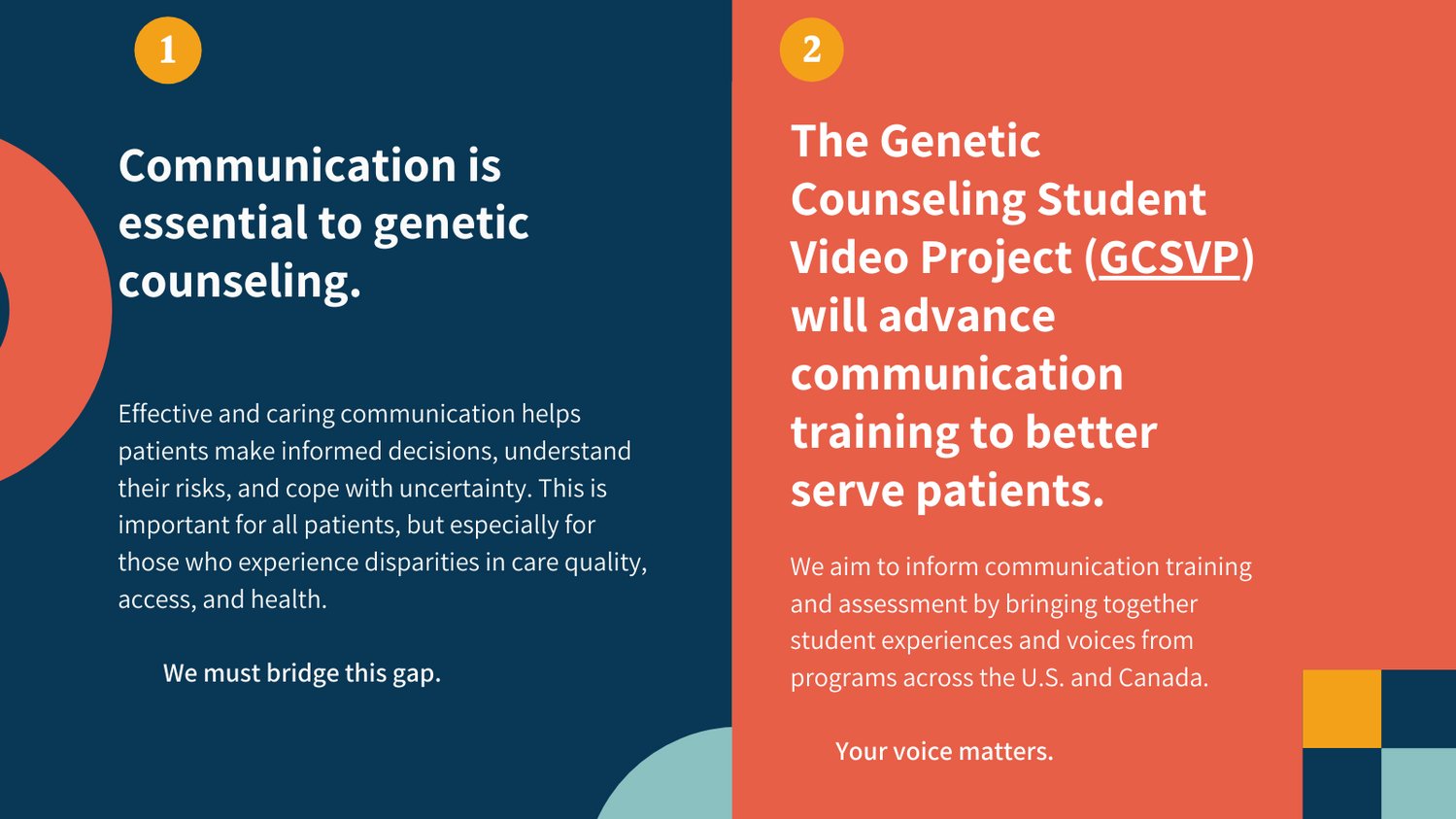 1

Communication is essential to genetic counseling.

Effective and caring communication helps patients make informed decisions, understand their risks, and cope with uncertainty. This is important for all patients, but especially for those who experience disparities in care quality, access, and health.

We must bridge this gap.

2

The Genetic Counseling Student Video Project (GCSVP) will advance communication training to better serve patients.

We aim to inform communication training and assessment by bringing together student experiences and voices from programs across the U.S. and Canada.

Your voice matters.